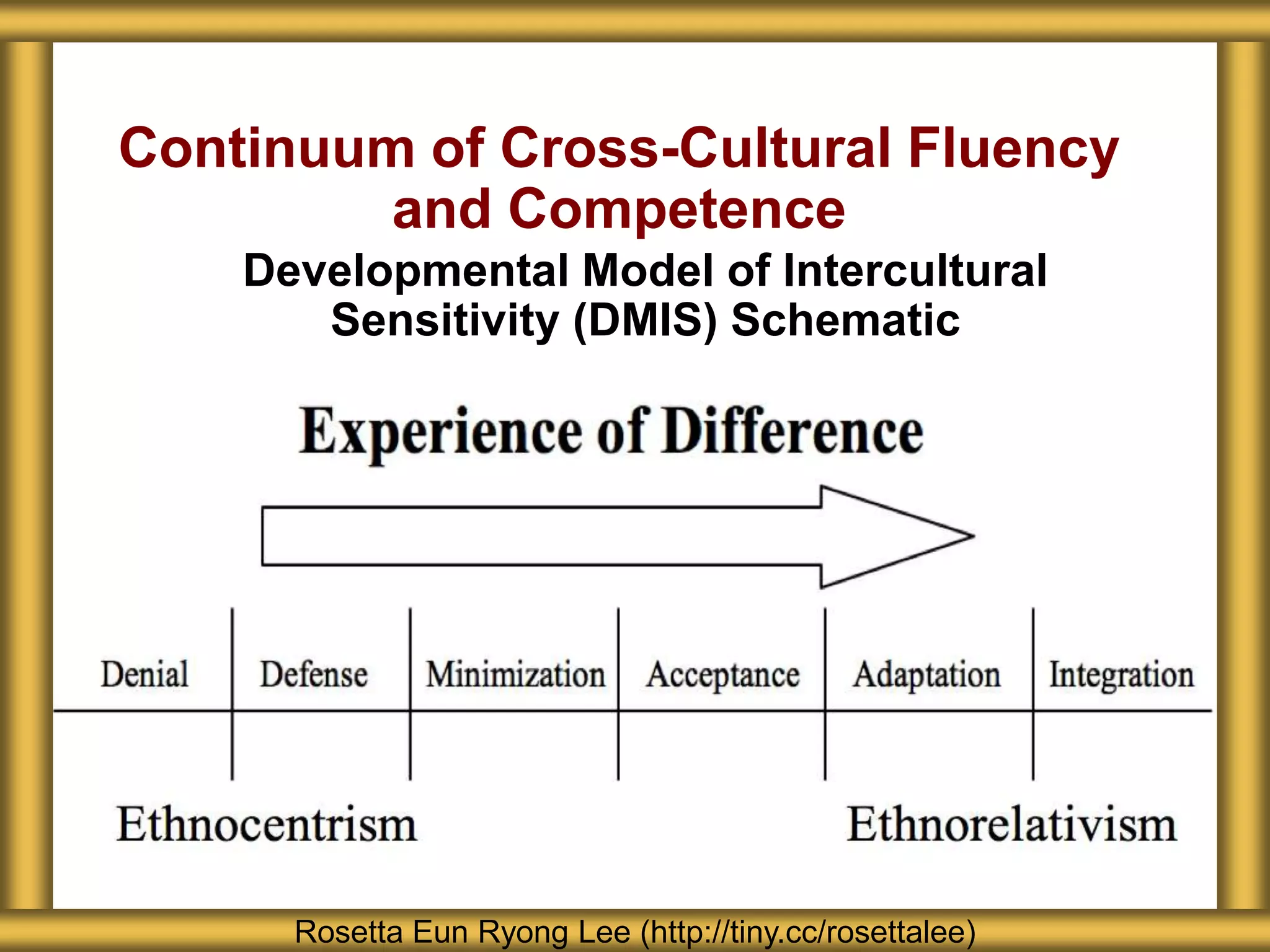 Continuum of Cross-Cultural Fluency and Competence

Developmental Model of Intercultural Sensitivity (DMIS) Schematic

Experience of Difference

Denial

Defense

Minimization

Acceptance

Adaptation

Integration

Ethnocentrism

Ethnorelativism

Rosetta Eun Ryong Lee (http://tiny.cc/rosettalee)